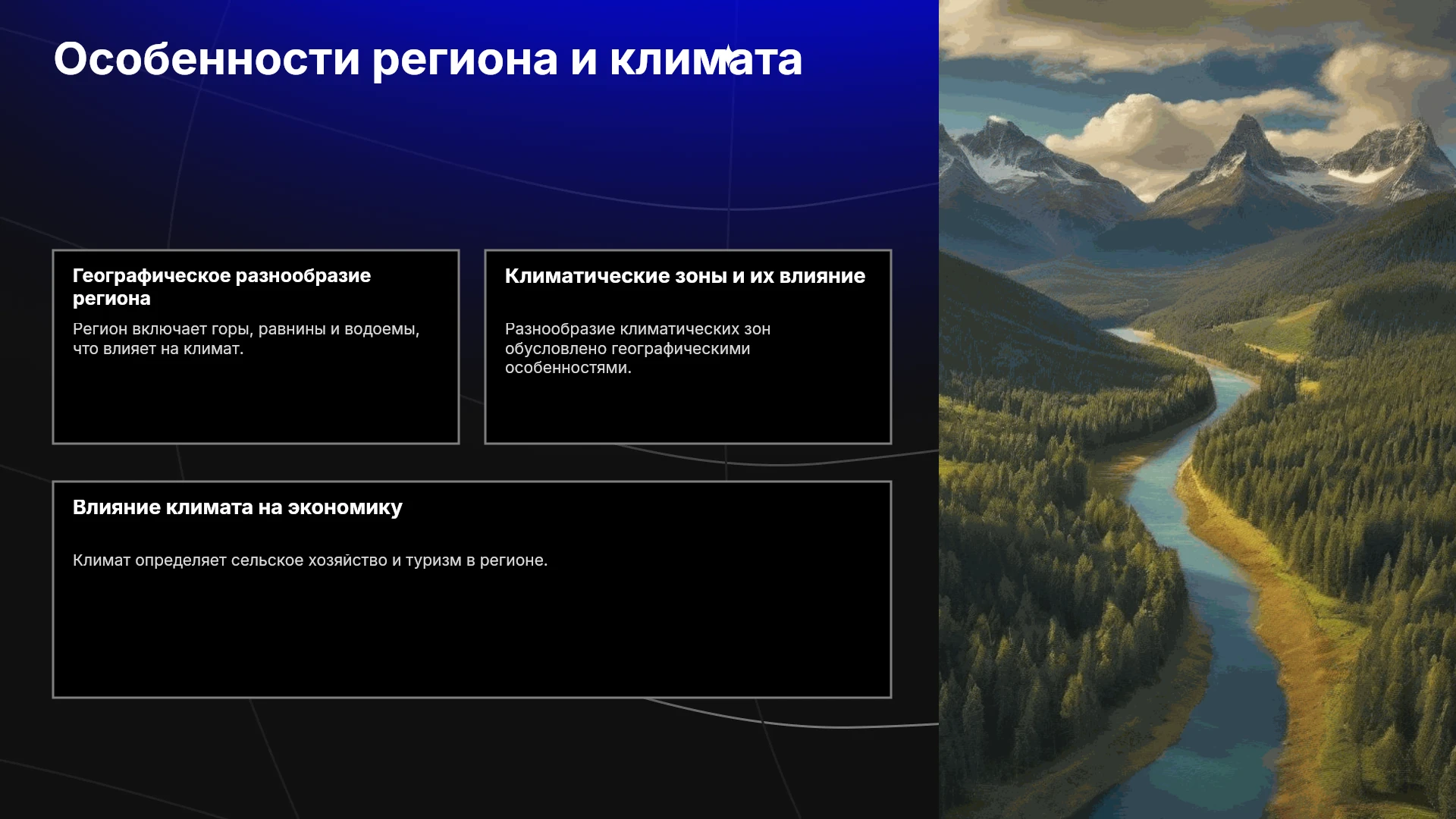 Особенности региона и климата

Географическое разнообразие региона

Регион включает горы, равнины и водоемы, что влияет на климат.

Климатические зоны и их влияние

Разнообразие климатических зон обусловлено географическими особенностями.

Влияние климата на экономику

Климат определяет сельское хозяйство и туризм в регионе.